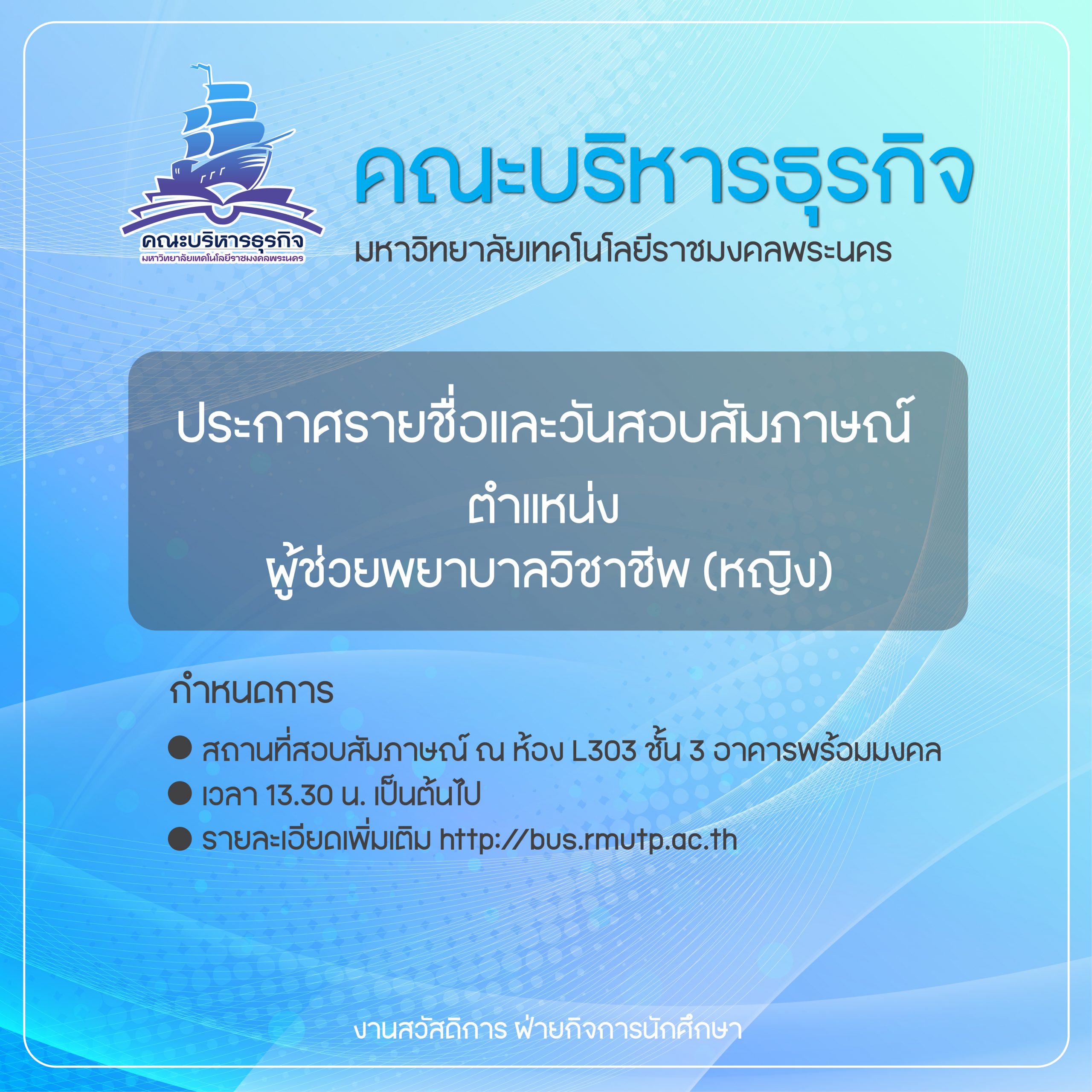 คณะบริหารธุรกิจ
มหาวิทยาลัยเทคโนโลยีราชมงคลพระนคร

คณะบริหารธุรกิจ
มหาวิทยาลัยเทคโนโลยีราชมงคลพระนคร

ประกาศรายชื่อและวันสอบสัมภาษณ์
ตำแหน่ง
ผู้ช่วยพยาบาลวิชาชีพ (หญิง)

กำหนดการ

● สถานที่สอบสัมภาษณ์ ณ ห้อง L303 ชั้น 3 อาคารพร้อมมงคล
● เวลา 13.30 น. เป็นต้นไป
● รายละเอียดเพิ่มเติม http://bus.rmutp.ac.th

งานสวัสดิการ ฝ่ายกิจการนักศึกษา